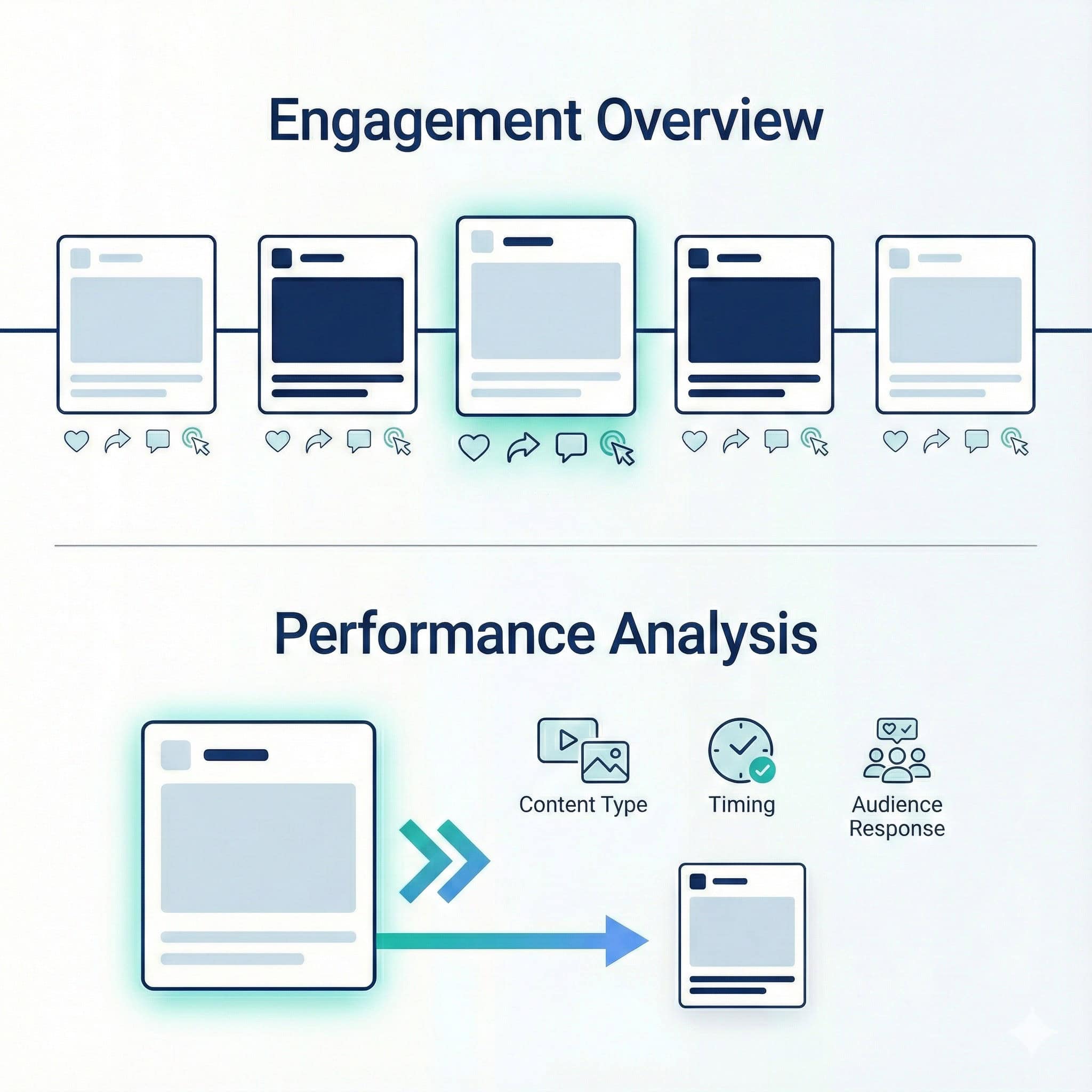 Engagement Overview

Performance Analysis

Content Type

Timing

Audience Response